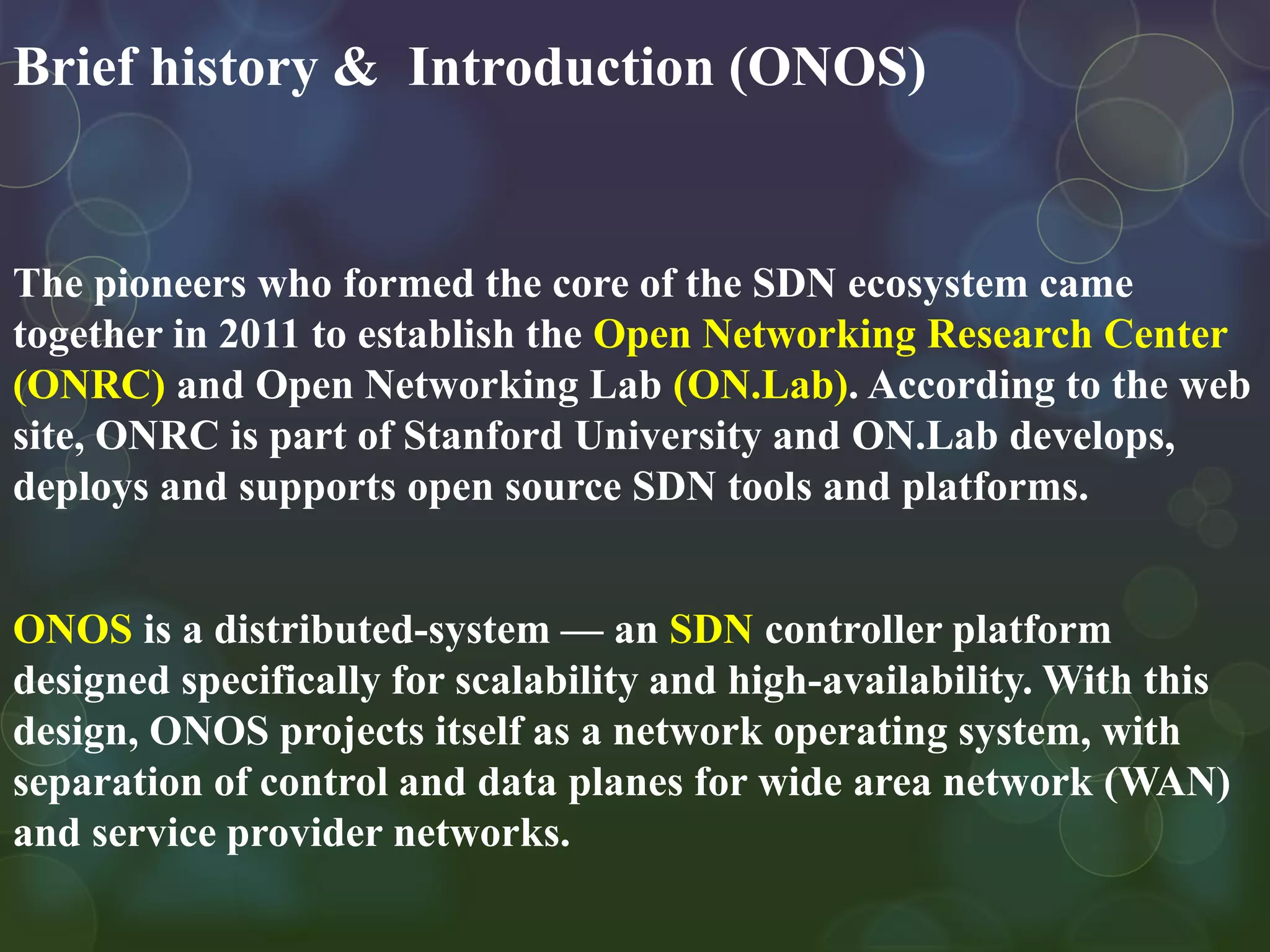 Brief history &  Introduction (ONOS)

The pioneers who formed the core of the SDN ecosystem came together in 2011 to establish the Open Networking Research Center (ONRC) and Open Networking Lab (ON.Lab). According to the web site, ONRC is part of Stanford University and ON.Lab develops, deploys and supports open source SDN tools and platforms.

ONOS is a distributed-system — an SDN controller platform designed specifically for scalability and high-availability. With this design, ONOS projects itself as a network operating system, with separation of control and data planes for wide area network (WAN) and service provider networks.